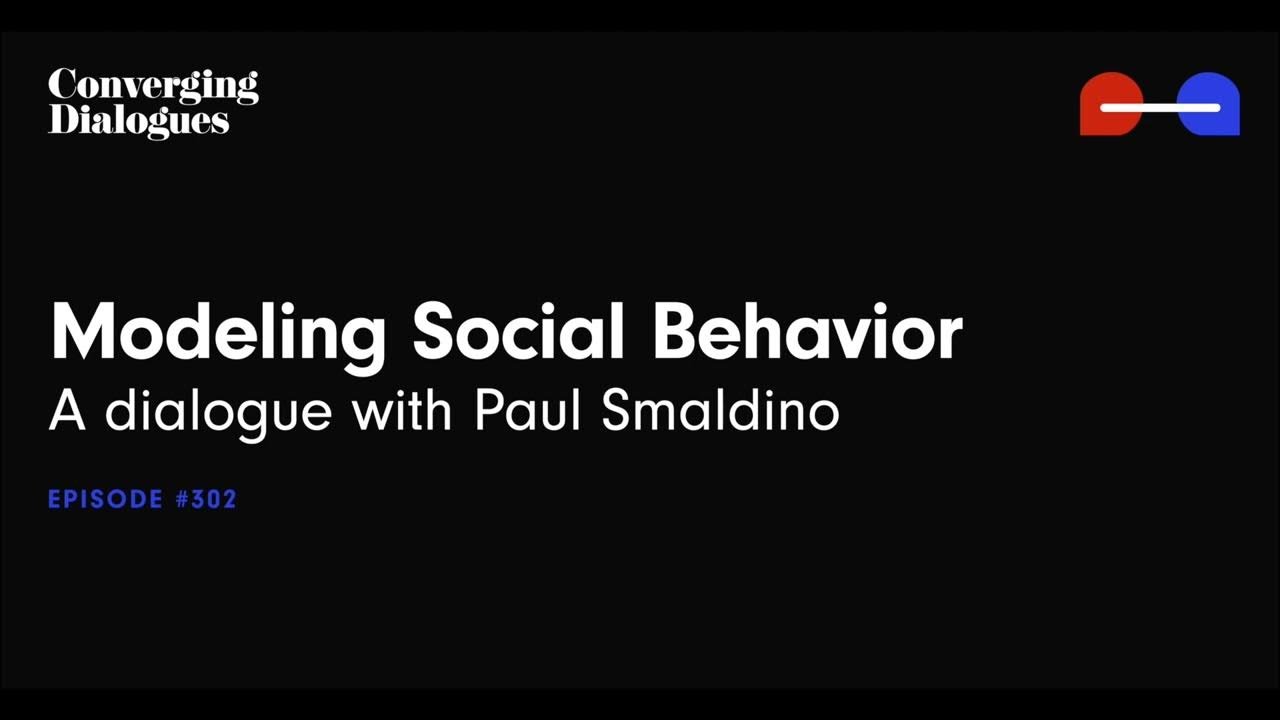 Converging Dialogues

Modeling Social Behavior
A dialogue with Paul Smaldino

EPISODE #302